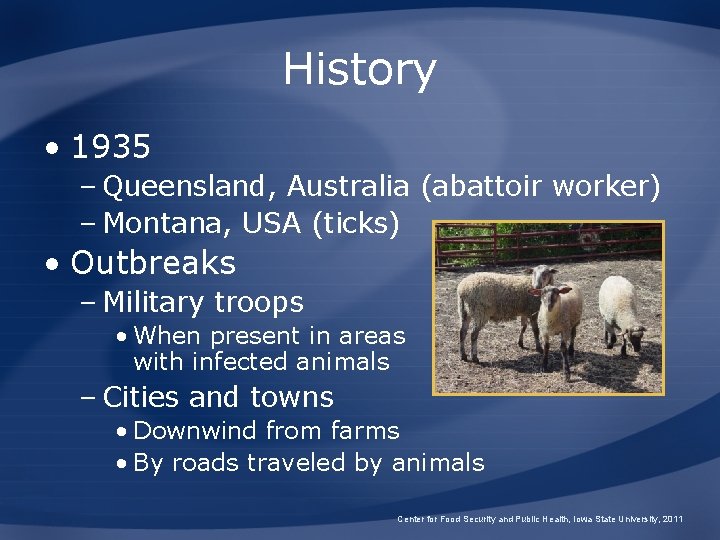 History

• 1935
– Queensland, Australia (abattoir worker)
– Montana, USA (ticks)

• Outbreaks
– Military troops
• When present in areas with infected animals
– Cities and towns
• Downwind from farms
• By roads traveled by animals

Center for Food Security and Public Health, Iowa State University, 2011